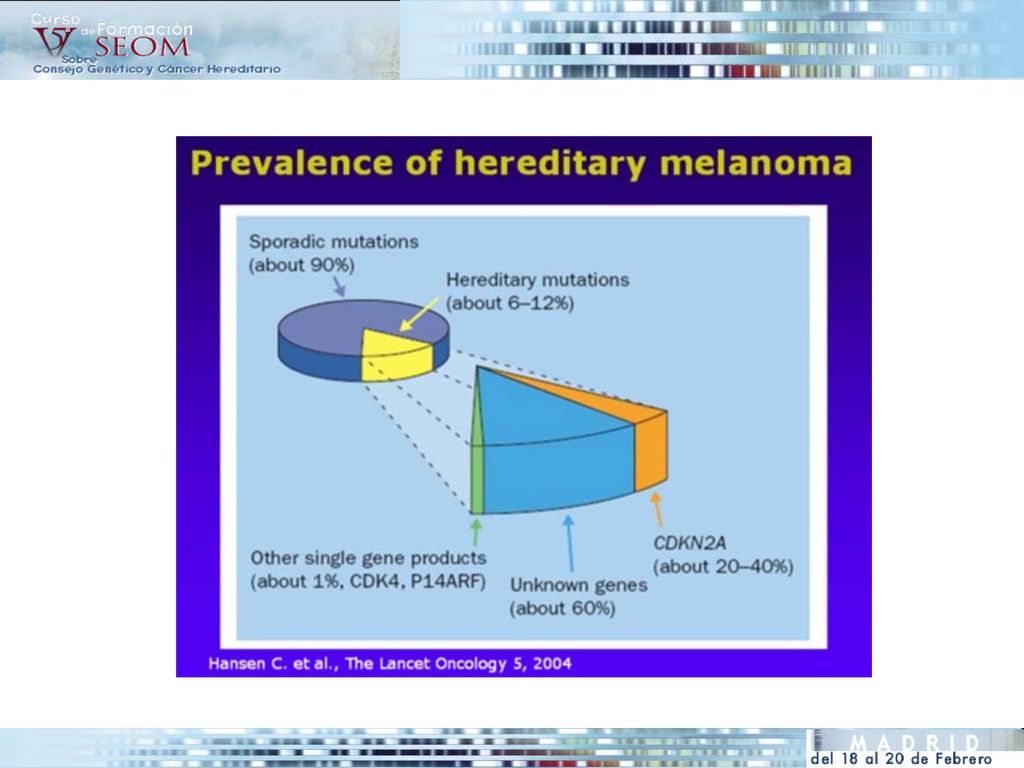 V Curso de Formación SEOM Sobre Consejo Genético y Cáncer Hereditario

Prevalence of hereditary melanoma

Sporadic mutations (about 90%)

Hereditary mutations (about 6–12%)

Other single gene products (about 1%, CDK4, P14ARF)

Unknown genes (about 60%)

CDKN2A (about 20–40%)

Hansen C. et al., The Lancet Oncology 5, 2004

MADRID
del 18 al 20 de Febrero